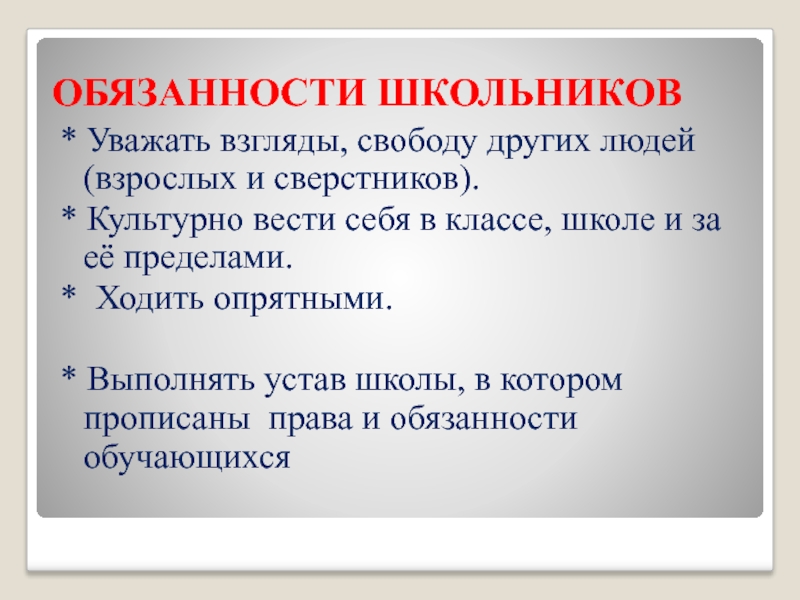 ОБЯЗАННОСТИ ШКОЛЬНИКОВ

* Уважать взгляды, свободу других людей (взрослых и сверстников).

* Культурно вести себя в классе, школе и за её пределами.

* Ходить опрятными.

* Выполнять устав школы, в котором прописаны права и обязанности обучающихся